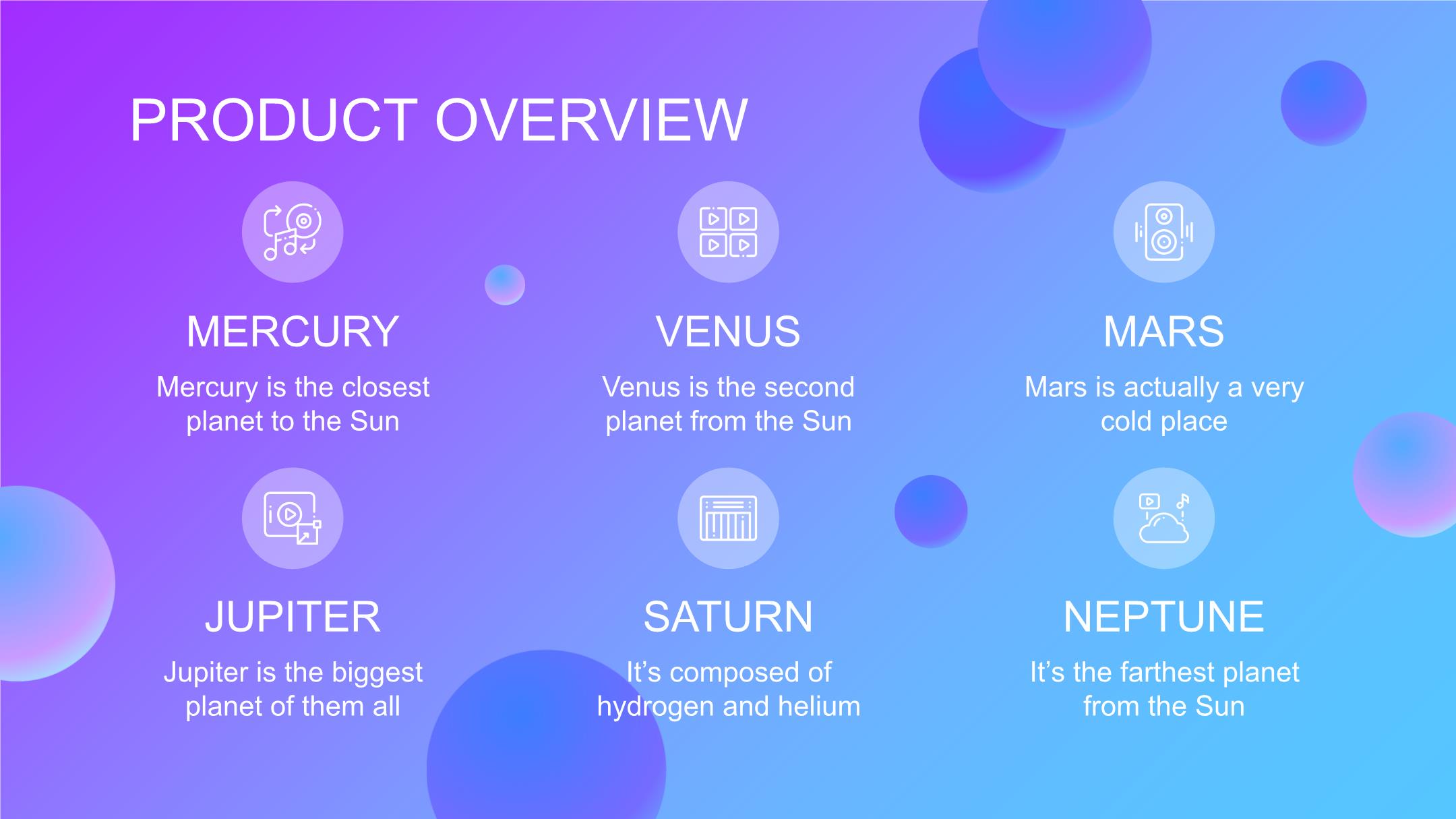 PRODUCT OVERVIEW

MERCURY

Mercury is the closest planet to the Sun

VENUS

Venus is the second planet from the Sun

MARS

Mars is actually a very cold place

JUPITER

Jupiter is the biggest planet of them all

SATURN

It's composed of hydrogen and helium

NEPTUNE

It's the farthest planet from the Sun